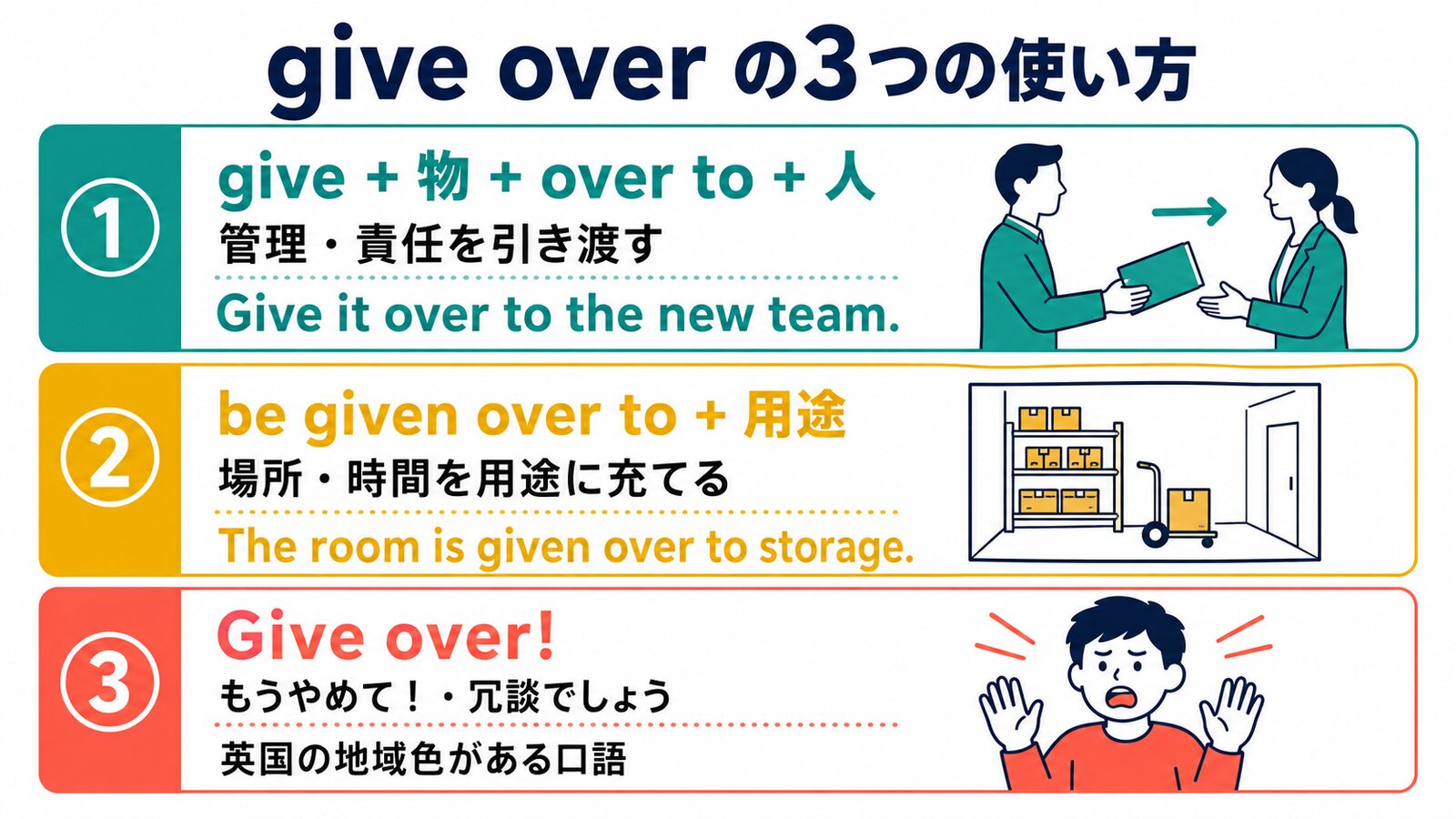 give over の3つの使い方

①
give + 物 + over to + 人
管理・責任を引き渡す
Give it over to the new team.

②
be given over to + 用途
場所・時間を用途に充てる
The room is given over to storage.

③
Give over!
もうやめて！・冗談でしょう
英国の地域色がある口語